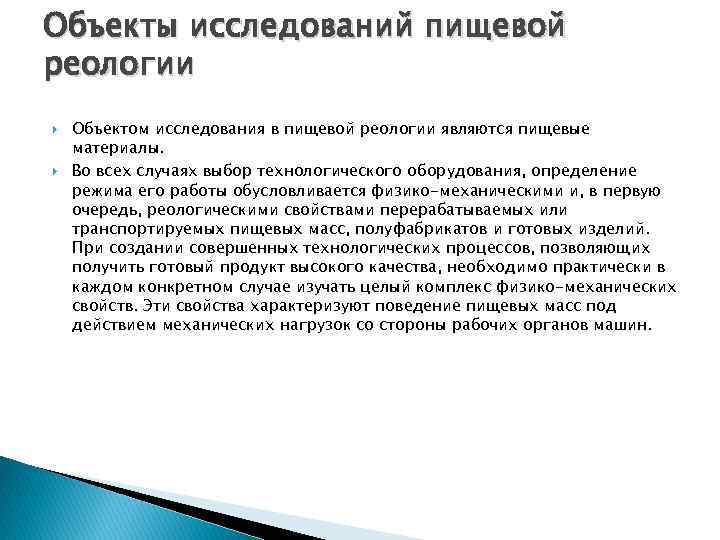 Объекты исследований пищевой реологии

Объектом исследования в пищевой реологии являются пищевые материалы.

Во всех случаях выбор технологического оборудования, определение режима его работы обусловливается физико-механическими и, в первую очередь, реологическими свойствами перерабатываемых или транспортируемых пищевых масс, полуфабрикатов и готовых изделий. При создании совершенных технологических процессов, позволяющих получить готовый продукт высокого качества, необходимо практически в каждом конкретном случае изучать целый комплекс физико-механических свойств. Эти свойства характеризуют поведение пищевых масс под действием механических нагрузок со стороны рабочих органов машин.